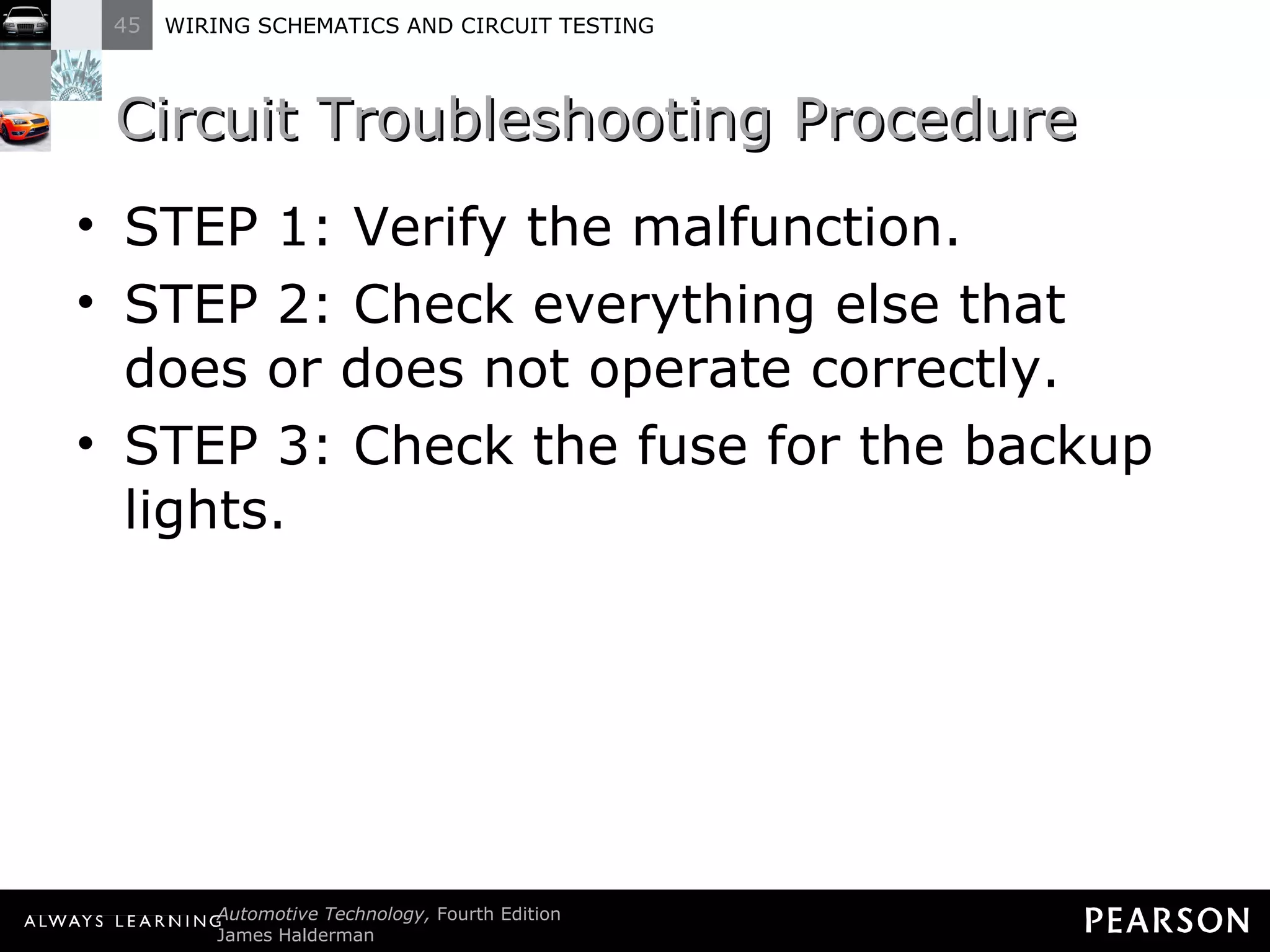 45 WIRING SCHEMATICS AND CIRCUIT TESTING

Circuit Troubleshooting Procedure

• STEP 1: Verify the malfunction.
• STEP 2: Check everything else that does or does not operate correctly.
• STEP 3: Check the fuse for the backup lights.

ALWAYS LEARNING Automotive Technology, Fourth Edition
James Halderman

PEARSON